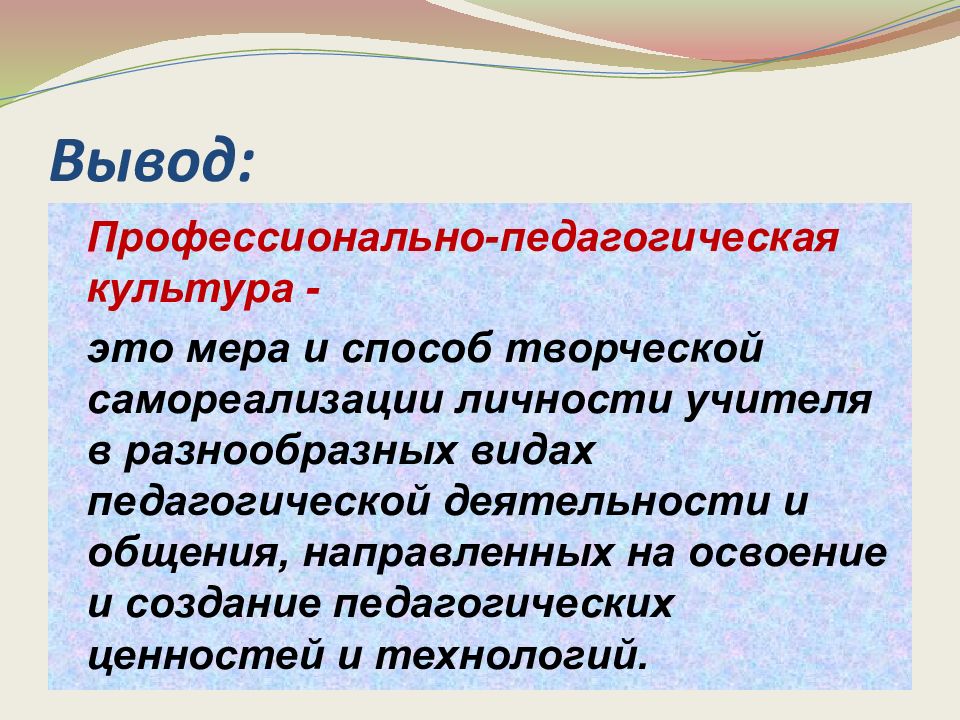 Вывод:

Профессионально-педагогическая культура -

это мера и способ творческой самореализации личности учителя в разнообразных видах педагогической деятельности и общения, направленных на освоение и создание педагогических ценностей и технологий.